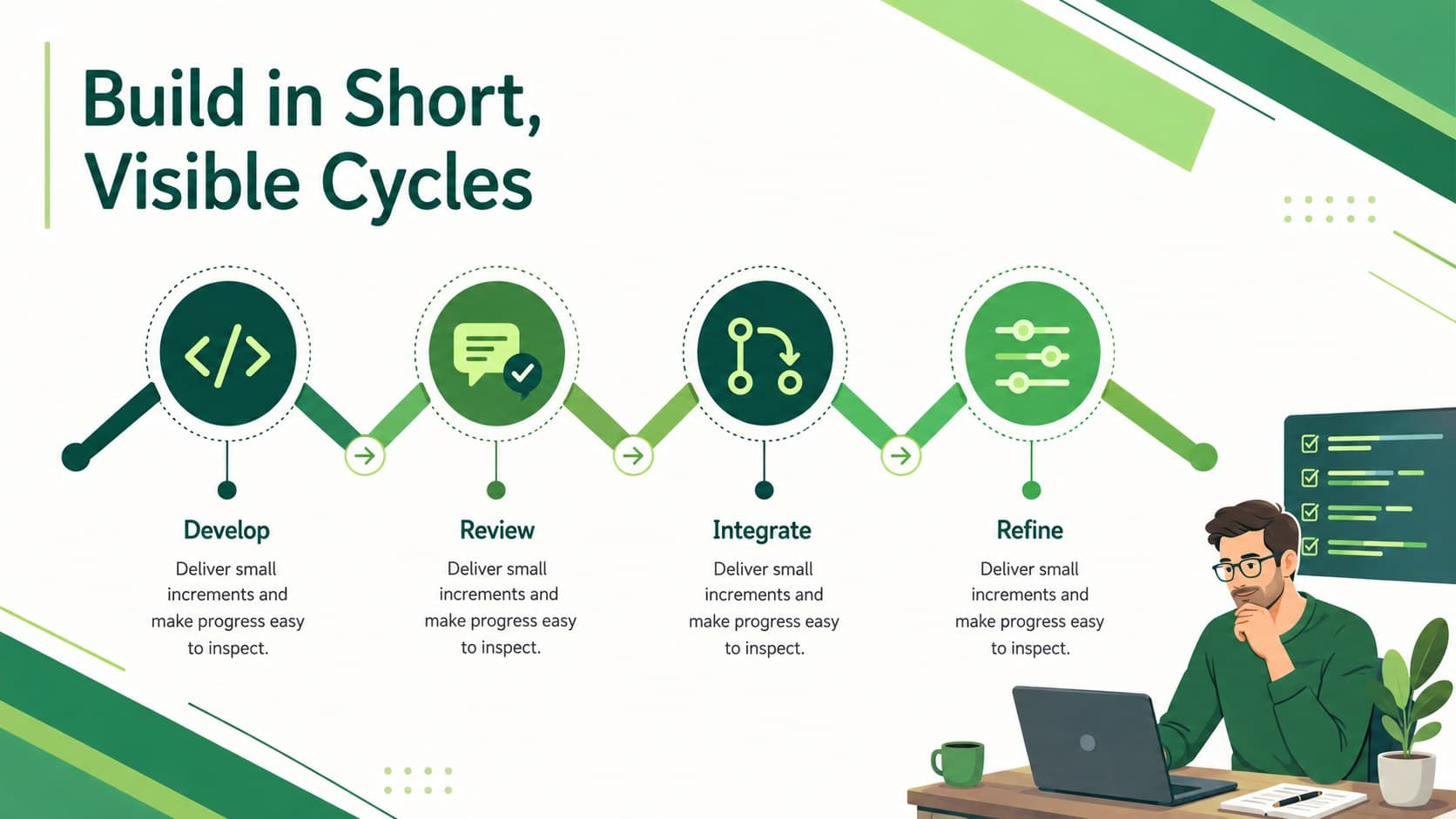 Build in Short, Visible Cycles

Develop

Deliver small increments and make progress easy to inspect.

Review

Deliver small increments and make progress easy to inspect.

Integrate

Deliver small increments and make progress easy to inspect.

Refine

Deliver small increments and make progress easy to inspect.